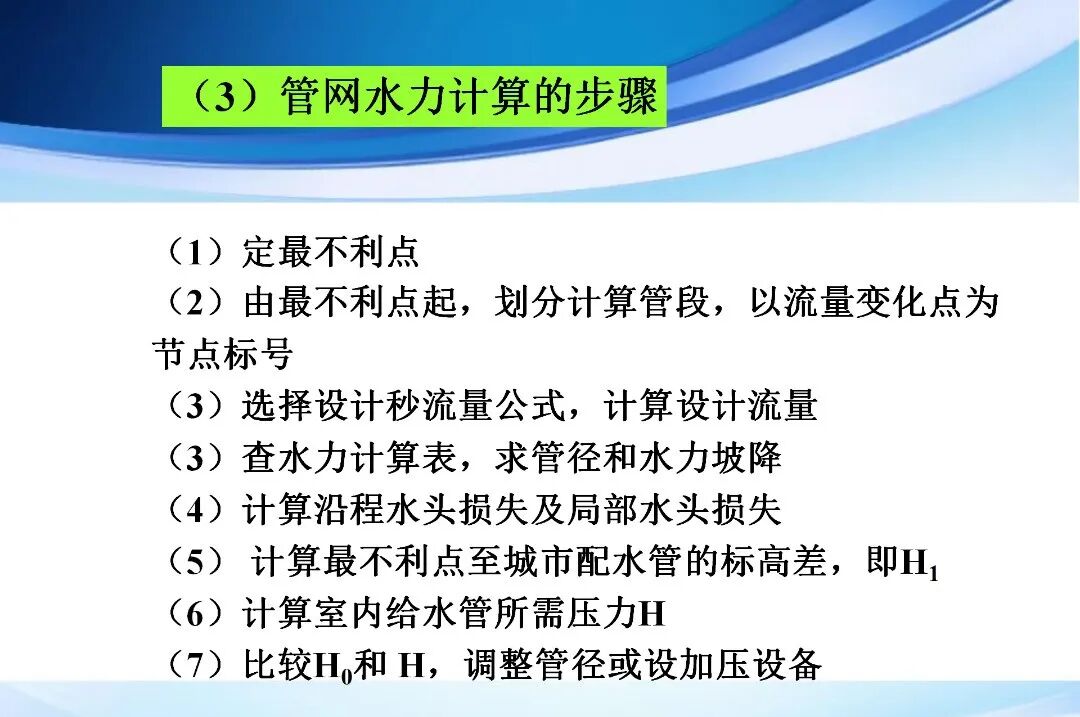 （3）管网水力计算的步骤

（1）定最不利点
（2）由最不利点起，划分计算管段，以流量变化点为节点标号
（3）选择设计秒流量公式，计算设计流量
（3）查水力计算表，求管径和水力坡降
（4）计算沿程水头损失及局部水头损失
（5） 计算最不利点至城市配水管的标高差，即$H_1$
（6）计算室内给水管所需压力H
（7）比较$H_0$和 H，调整管径或设加压设备